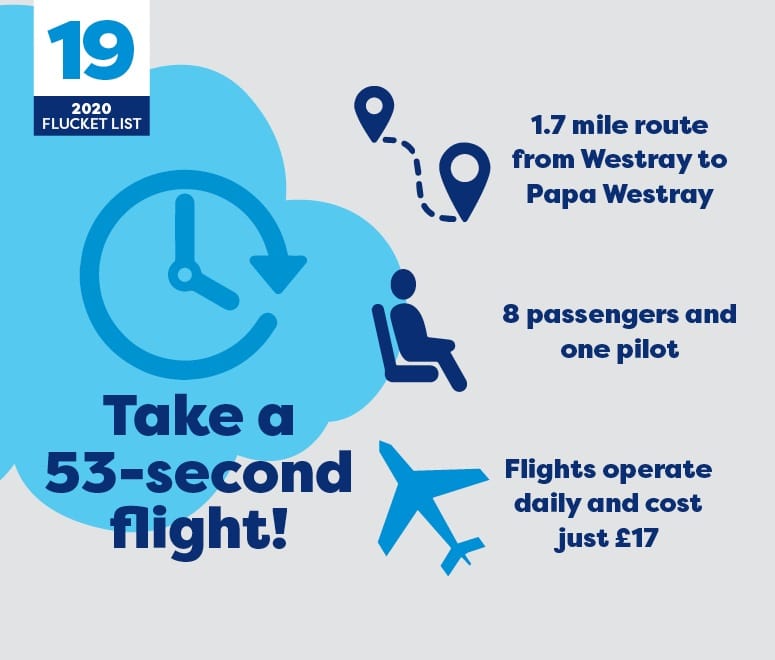 19

2020
FLUCKET LIST

Take a 53-second flight!

1.7 mile route from Westray to Papa Westray

8 passengers and one pilot

Flights operate daily and cost just £17